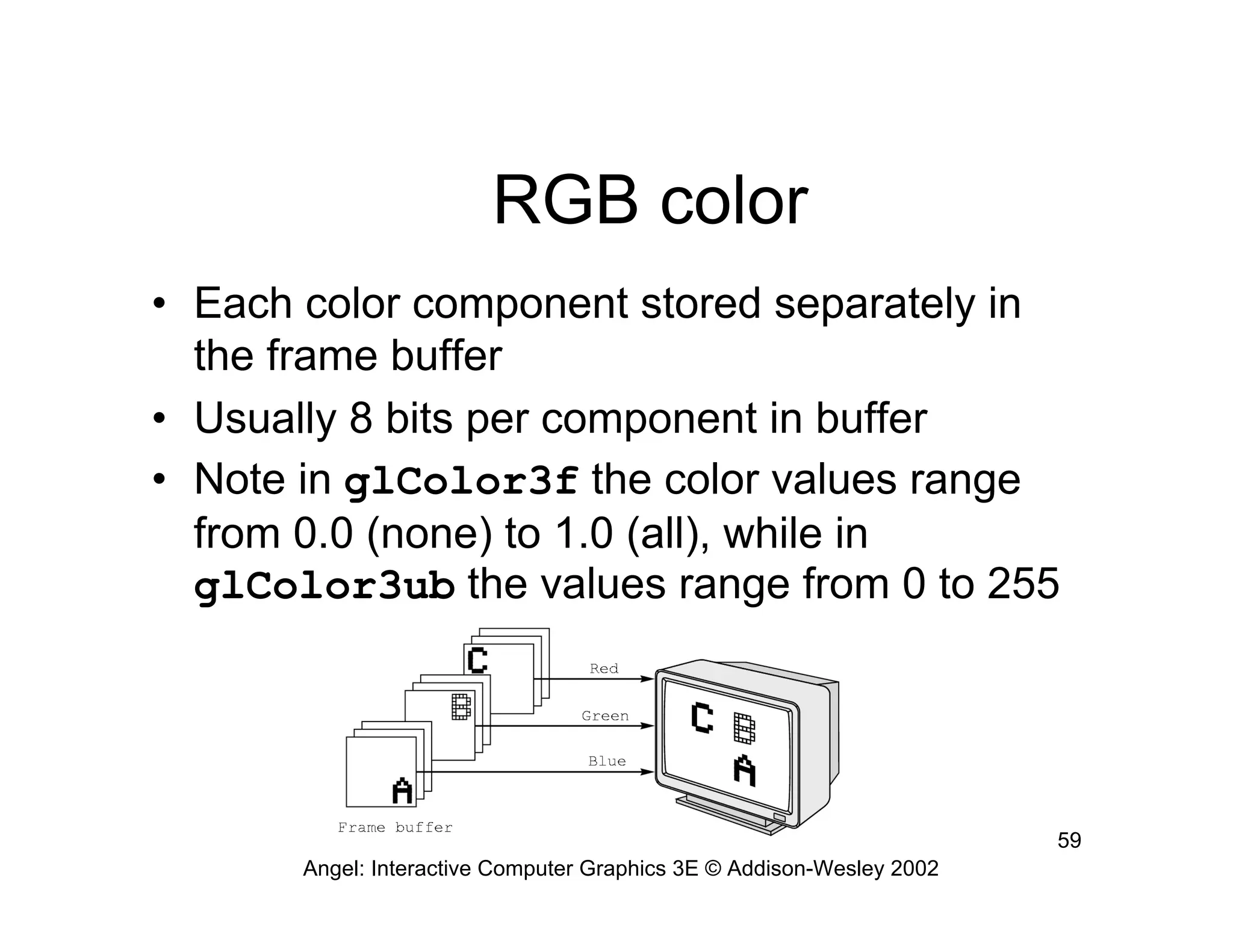 RGB color

• Each color component stored separately in the frame buffer
• Usually 8 bits per component in buffer
• Note in glColor3f the color values range from 0.0 (none) to 1.0 (all), while in glColor3ub the values range from 0 to 255

C
B
A
Red
Green
Blue
C B A
Frame buffer

59

Angel: Interactive Computer Graphics 3E © Addison-Wesley 2002